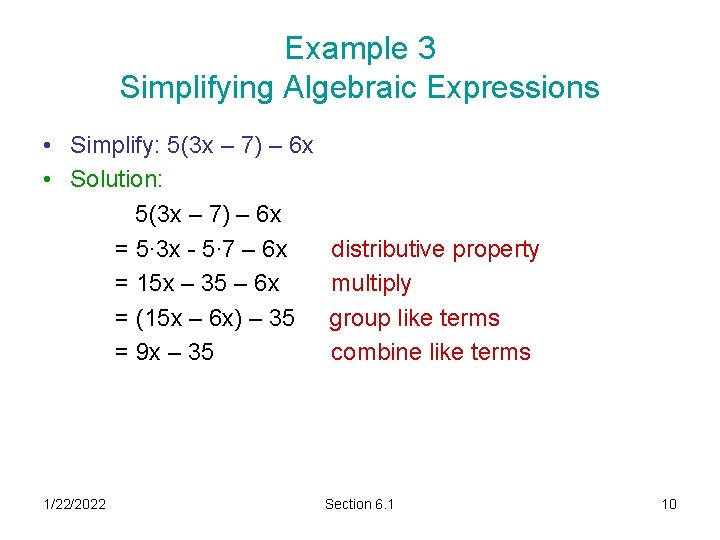 Example 3
Simplifying Algebraic Expressions

• Simplify: $5(3x - 7) - 6x$
• Solution:

$5(3x - 7) - 6x$
$= 5 \cdot 3x - 5 \cdot 7 - 6x$ distributive property
$= 15x - 35 - 6x$ multiply
$= (15x - 6x) - 35$ group like terms
$= 9x - 35$ combine like terms

1/22/2022 Section 6.1 10